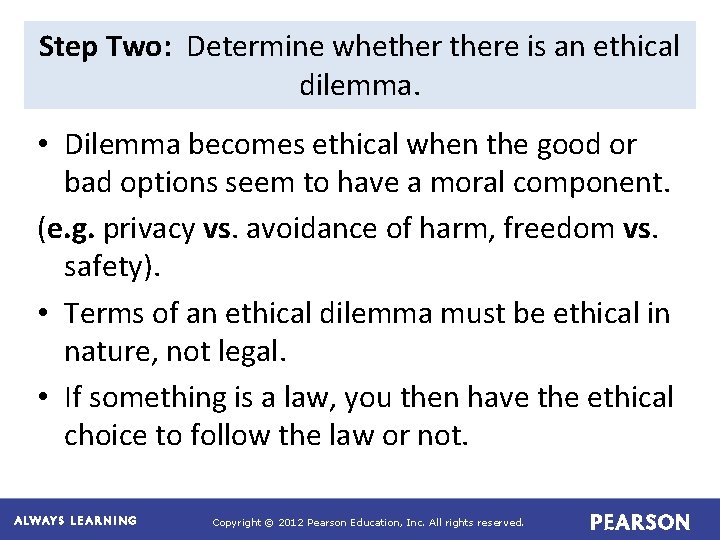 Step Two: Determine whether there is an ethical dilemma.

• Dilemma becomes ethical when the good or bad options seem to have a moral component.

(e.g. privacy vs. avoidance of harm, freedom vs. safety).

• Terms of an ethical dilemma must be ethical in nature, not legal.

• If something is a law, you then have the ethical choice to follow the law or not.

ALWAYS LEARNING

Copyright © 2012 Pearson Education, Inc. All rights reserved.

PEARSON